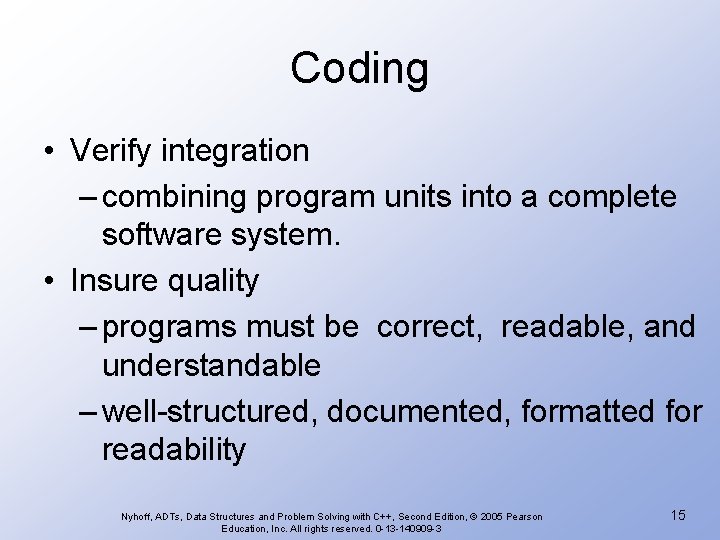 Coding

• Verify integration
– combining program units into a complete software system.
• Insure quality
– programs must be correct, readable, and understandable
– well-structured, documented, formatted for readability

Nyhoff, ADTs, Data Structures and Problem Solving with C++, Second Edition, © 2005 Pearson Education, Inc. All rights reserved. 0-13-140909-3

15